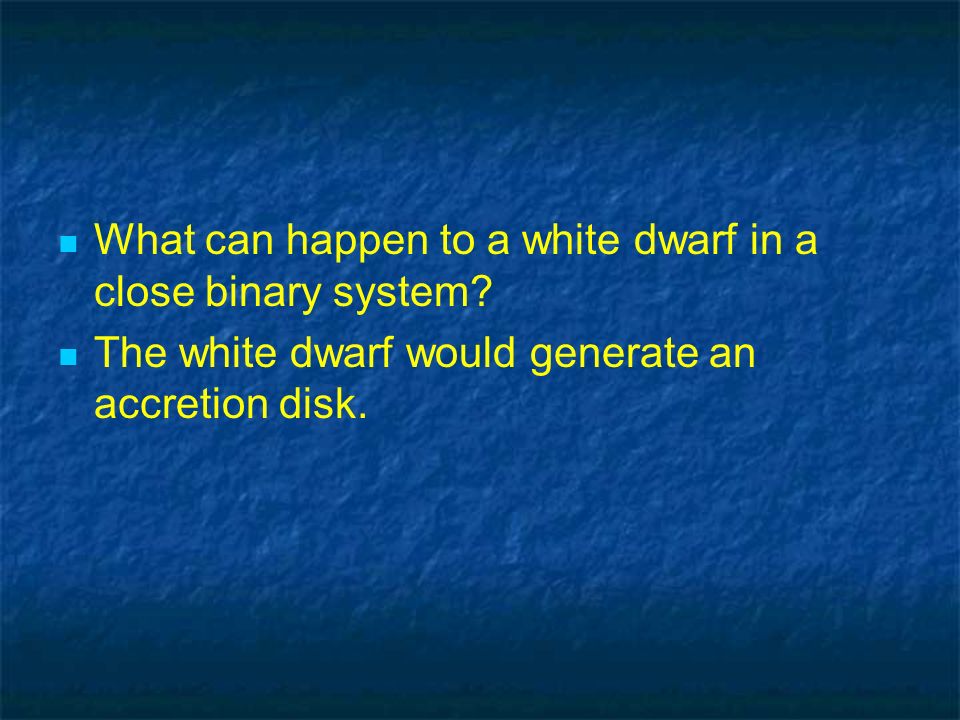 What can happen to a white dwarf in a close binary system?

The white dwarf would generate an accretion disk.